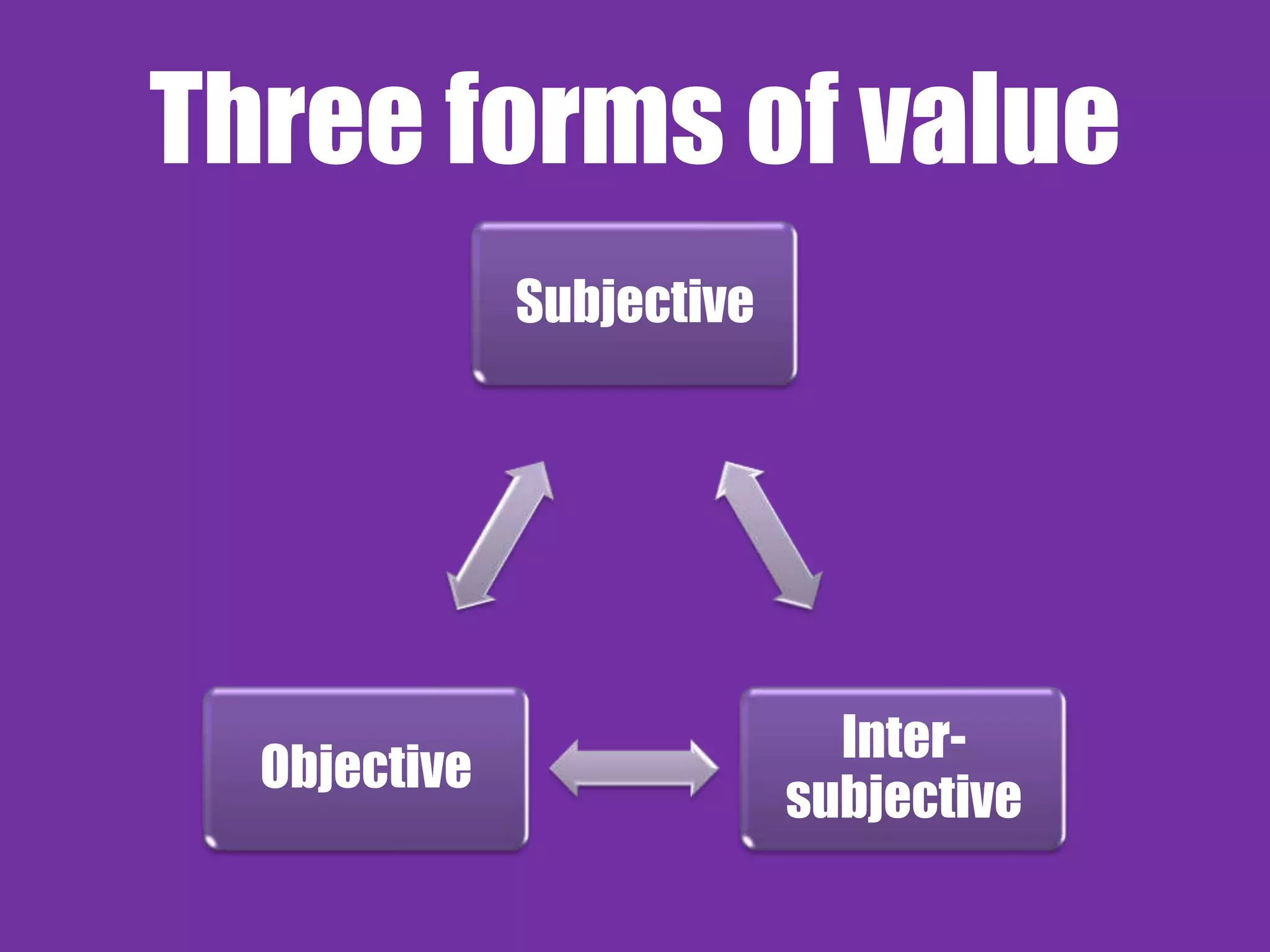 Three forms of value

Subjective

Objective

Inter-subjective